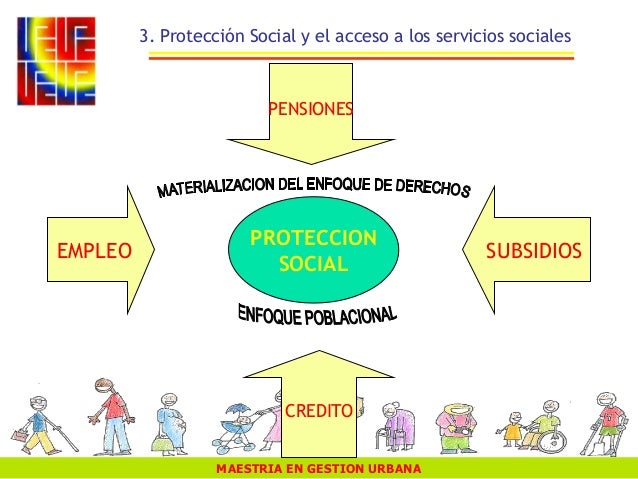 3. Protección Social y el acceso a los servicios sociales

PENSIONES

MATERIALIZACION DEL ENFOQUE DE DERECHOS

EMPLEO

PROTECCION SOCIAL

SUBSIDIOS

ENFOQUE POBLACIONAL

CREDITO

MAESTRIA EN GESTION URBANA